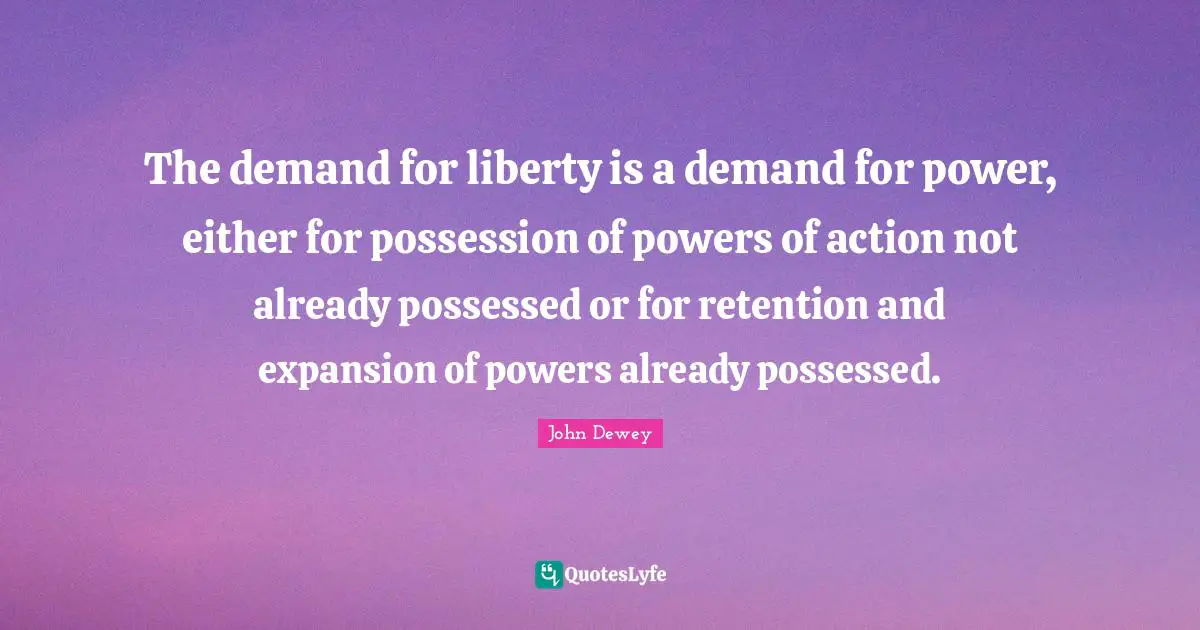 The demand for liberty is a demand for power, either for possession of powers of action not already possessed or for retention and expansion of powers already possessed.

John Dewey

QuotesLyfe